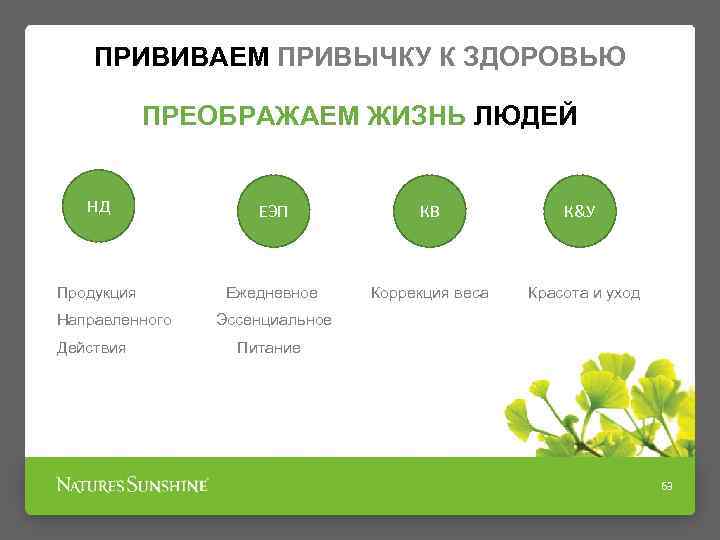 ПРИВИВАЕМ ПРИВЫЧКУ К ЗДОРОВЬЮ

ПРЕОБРАЖАЕМ ЖИЗНЬ ЛЮДЕЙ

НД

ЕЭП

КВ

К&У

Продукция Направленного Действия

Ежедневное Эссенциальное Питание

Коррекция веса

Красота и уход

NATURE'S SUNSHINE

53